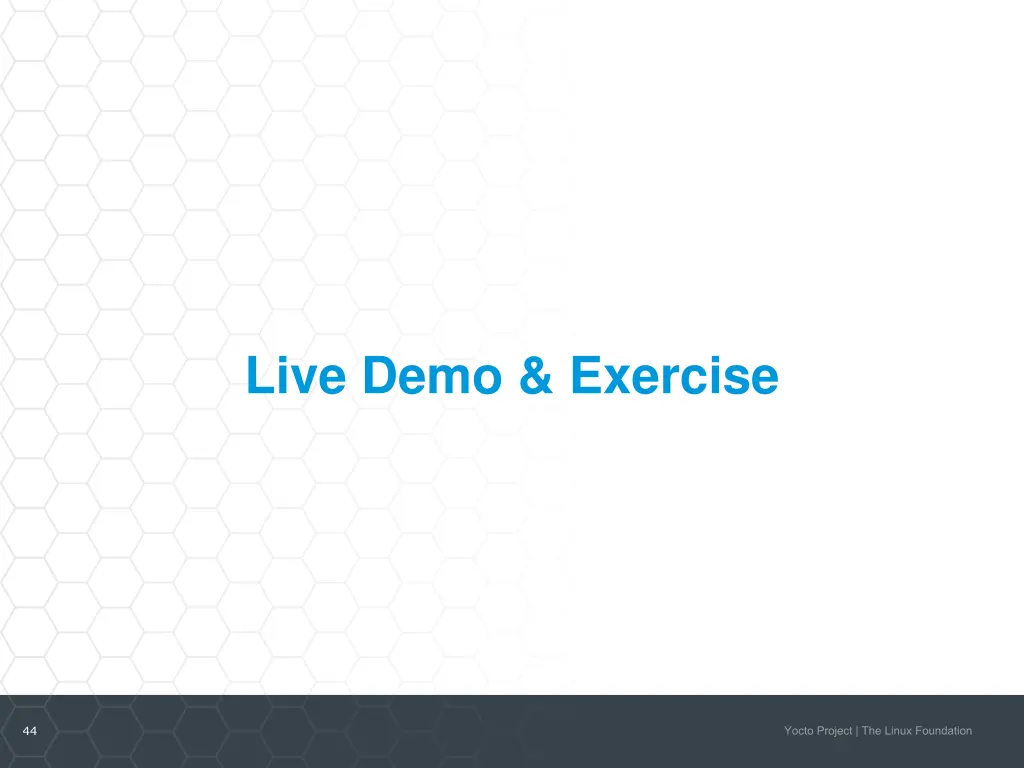 Live Demo & Exercise

44

Yocto Project | The Linux Foundation